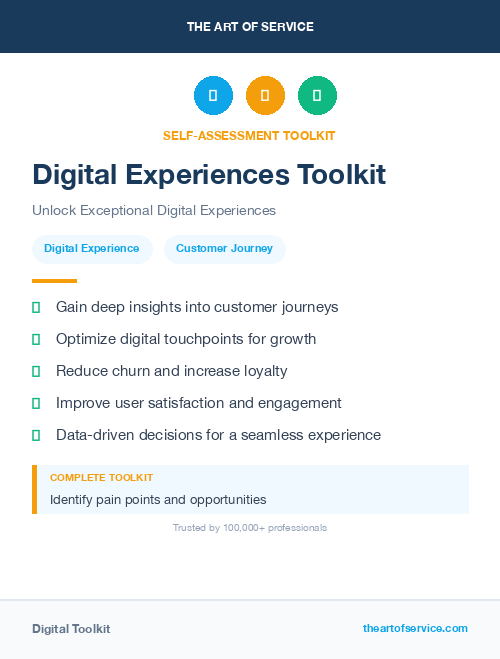 THE ART OF SERVICE

SELF-ASSESSMENT TOOLKIT

Digital Experiences Toolkit

Unlock Exceptional Digital Experiences

Digital Experience

Customer Journey

Gain deep insights into customer journeys

Optimize digital touchpoints for growth

Reduce churn and increase loyalty

Improve user satisfaction and engagement

Data-driven decisions for a seamless experience

COMPLETE TOOLKIT

Identify pain points and opportunities

Trusted by 100,000+ professionals

Digital Toolkit

theartofservice.com